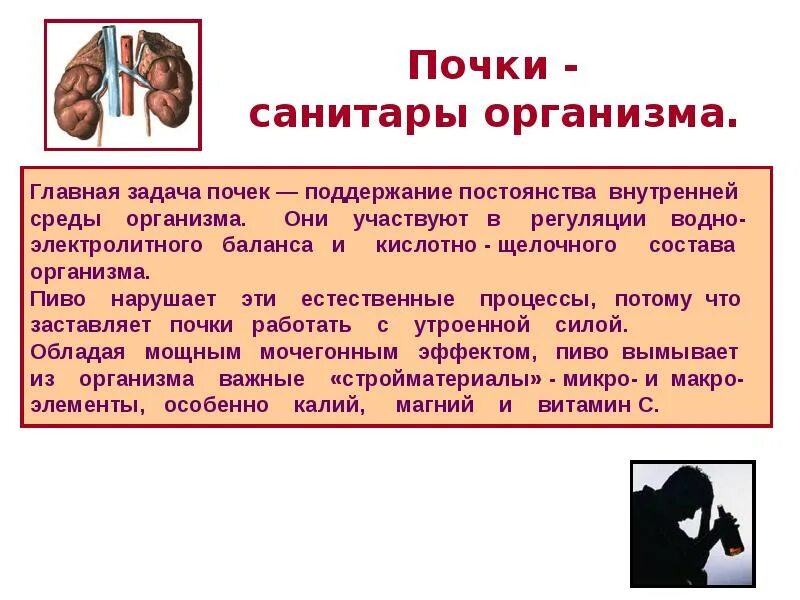 Почки - санитары организма.

Главная задача почек — поддержание постоянства внутренней среды организма. Они участвуют в регуляции водно-электролитного баланса и кислотно - щелочного состава организма.
Пиво нарушает эти естественные процессы, потому что заставляет почки работать с утроенной силой.
Обладая мощным мочегонным эффектом, пиво вымывает из организма важные «стройматериалы» - микро- и макро-элементы, особенно калий, магний и витамин С.